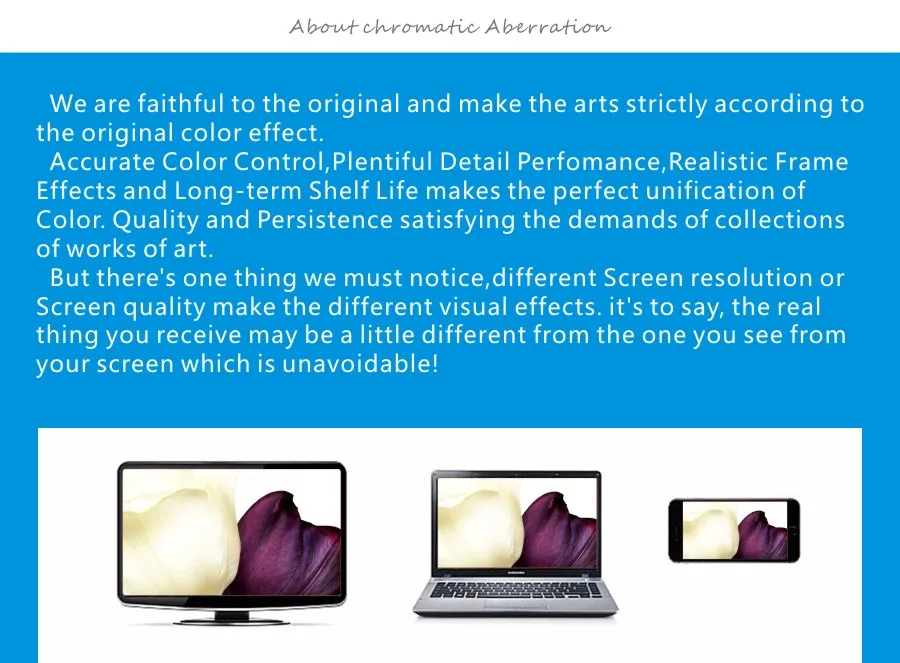 About chromatic Aberration

We are faithful to the original and make the arts strictly according to the original color effect.

Accurate Color Control,Plentiful Detail Perfomance,Realistic Frame Effects and Long-term Shelf Life makes the perfect unification of Color. Quality and Persistence satisfying the demands of collections of works of art.

But there's one thing we must notice,different Screen resolution or Screen quality make the different visual effects. it's to say, the real thing you receive may be a little different from the one you see from your screen which is unavoidable!

SAMSUNG